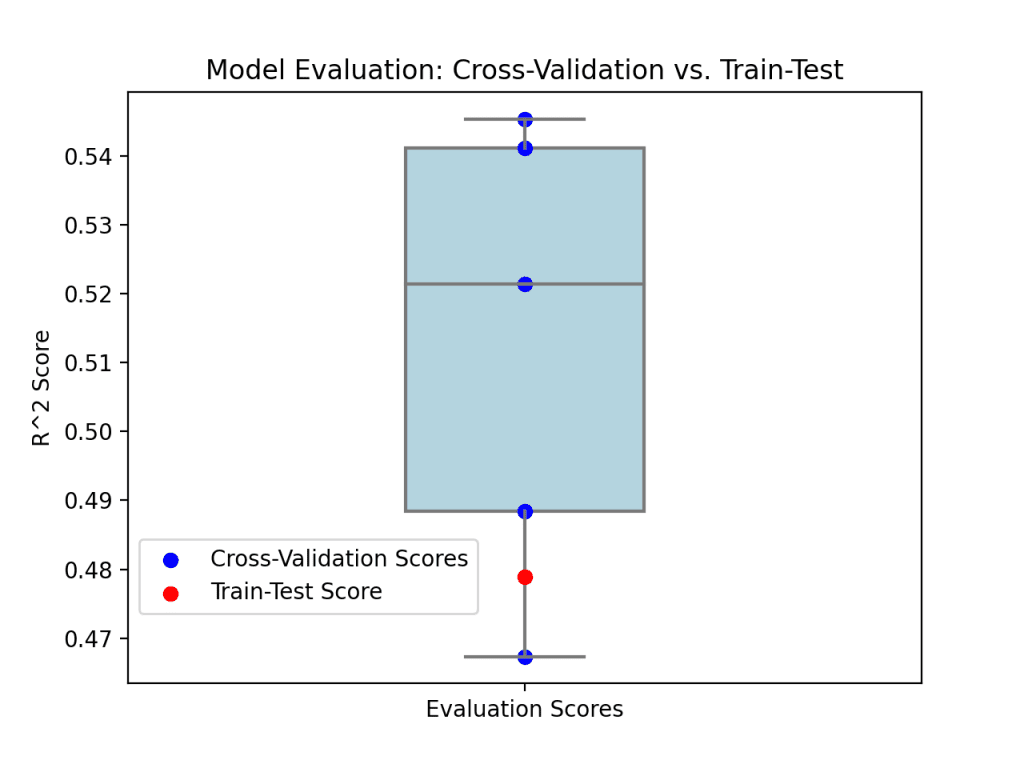 Model Evaluation: Cross-Validation vs. Train-Test

R^2 Score

0.54
0.53
0.52
0.51
0.50
0.49
0.48
0.47

Cross-Validation Scores
Train-Test Score

Evaluation Scores